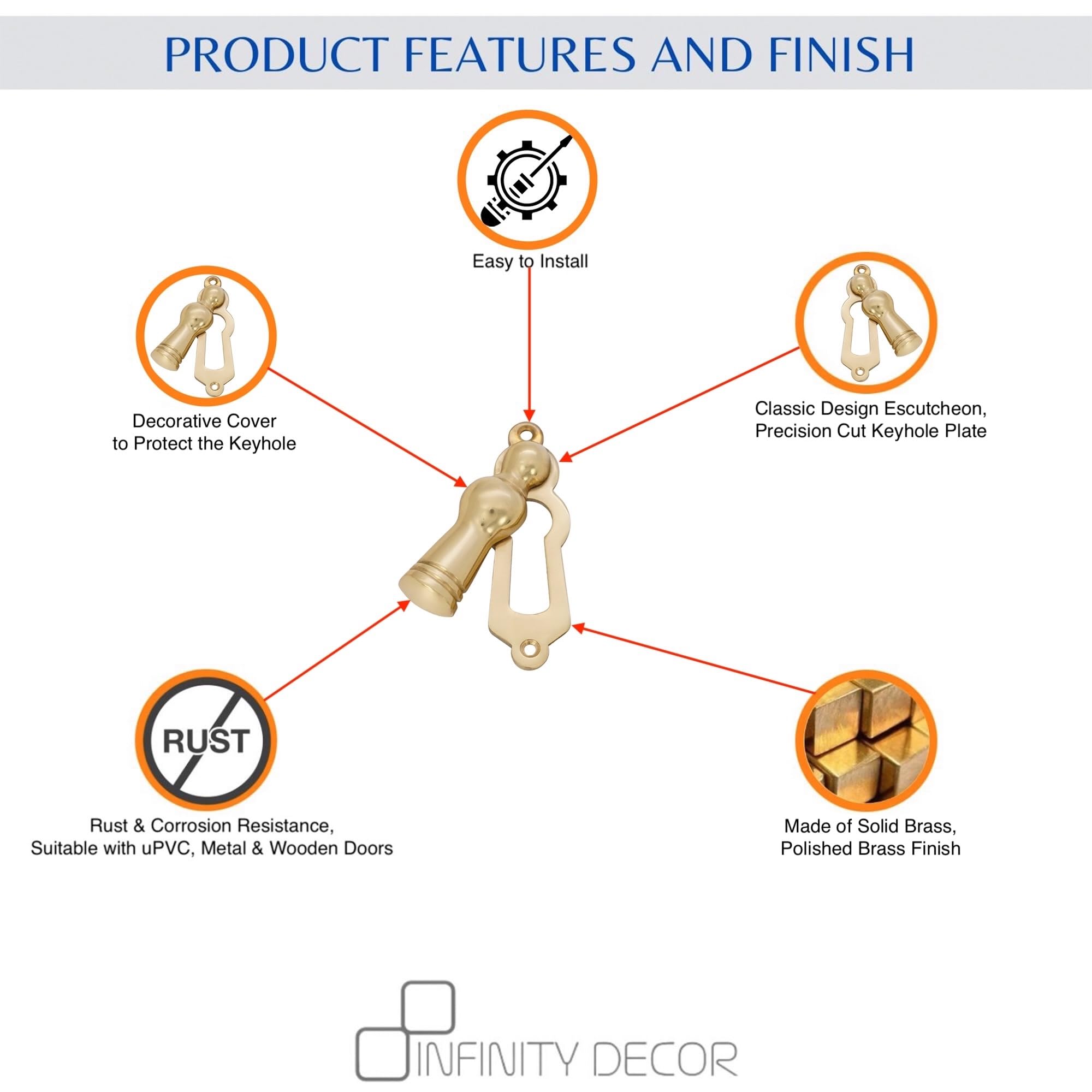 PRODUCT FEATURES AND FINISH

Easy to Install

Decorative Cover
to Protect the Keyhole

Classic Design Escutcheon,
Precision Cut Keyhole Plate

RUST

Rust & Corrosion Resistance,
Suitable with uPVC, Metal & Wooden Doors

Made of Solid Brass,
Polished Brass Finish

INFINITY DECOR